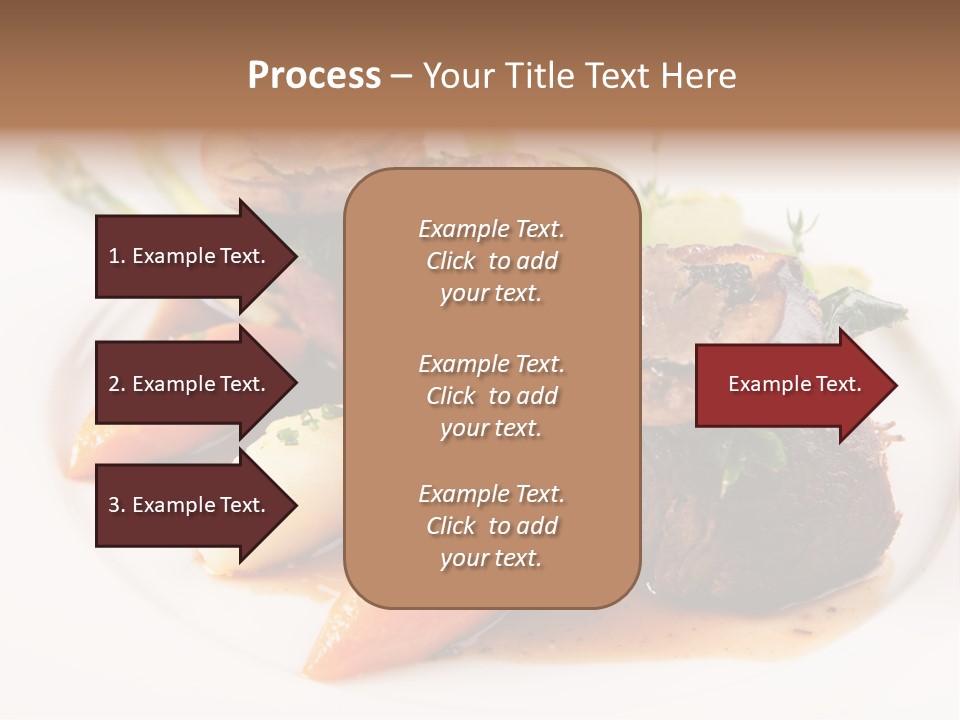 Process – Your Title Text Here

1. Example Text.

2. Example Text.

3. Example Text.

Example Text. Click to add your text.

Example Text. Click to add your text.

Example Text. Click to add your text.

Example Text.